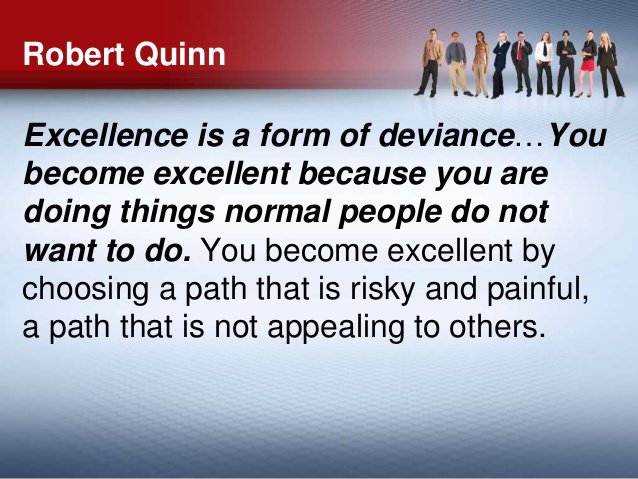 Robert Quinn

Excellence is a form of deviance…You become excellent because you are doing things normal people do not want to do. You become excellent by choosing a path that is risky and painful, a path that is not appealing to others.